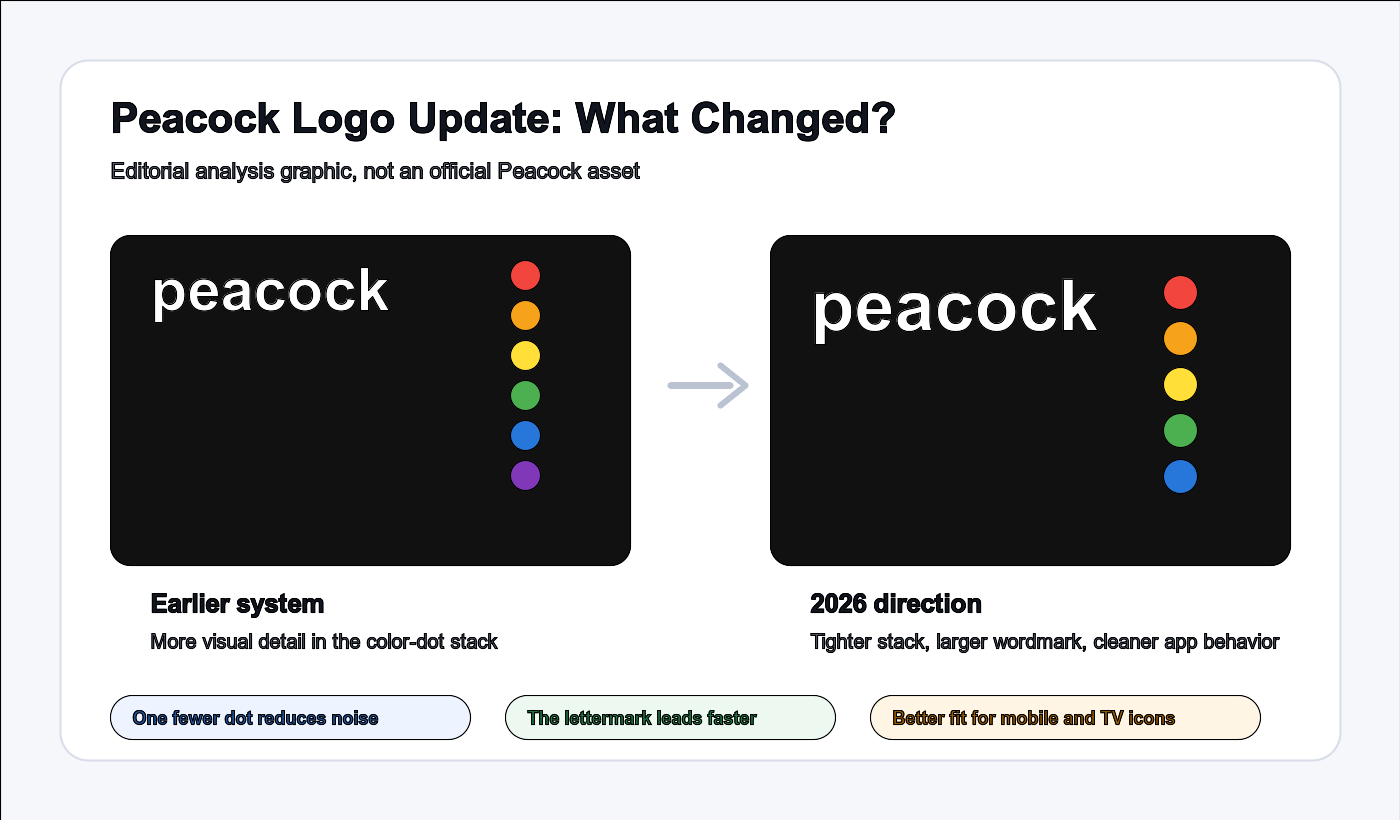 Peacock Logo Update: What Changed?

Editorial analysis graphic, not an official Peacock asset

peacock

peacock

Earlier system

More visual detail in the color-dot stack

2026 direction

Tighter stack, larger wordmark, cleaner app behavior

One fewer dot reduces noise

The lettermark leads faster

Better fit for mobile and TV icons